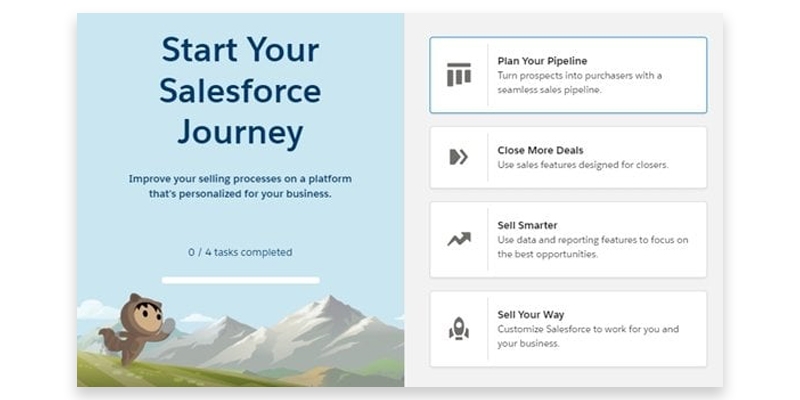 Start Your Salesforce Journey

Improve your selling processes on a platform that's personalized for your business.

0 / 4 tasks completed

Plan Your Pipeline
Turn prospects into purchasers with a seamless sales pipeline.

Close More Deals
Use sales features designed for closers.

Sell Smarter
Use data and reporting features to focus on the best opportunities.

Sell Your Way
Customize Salesforce to work for you and your business.